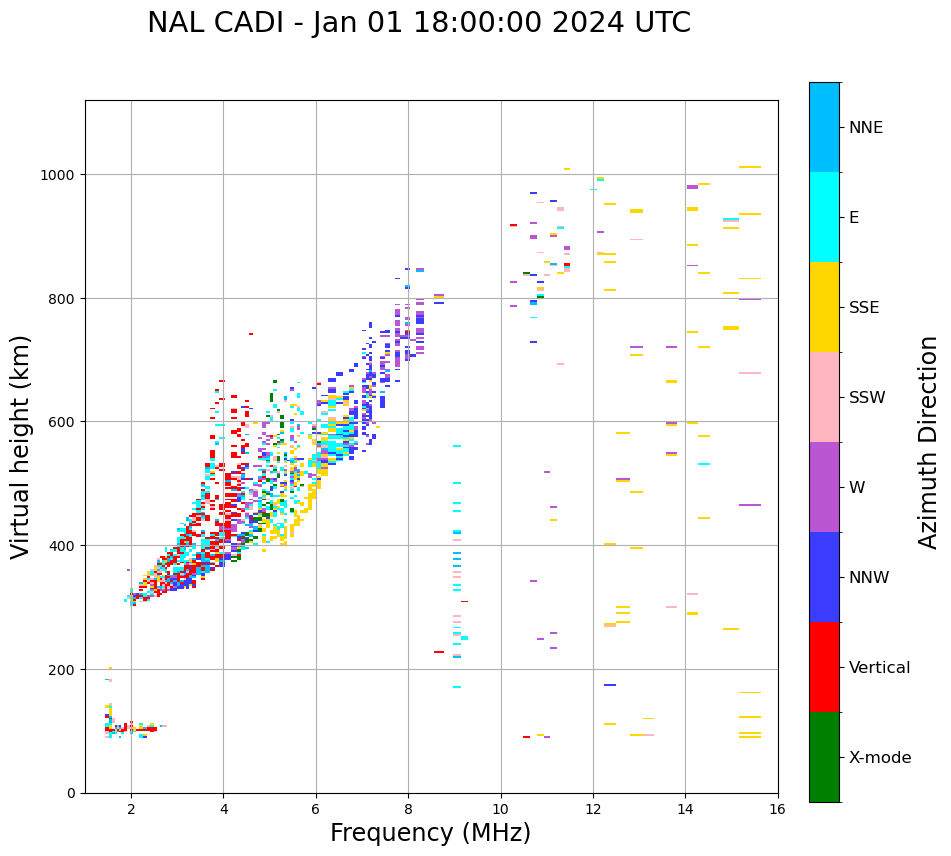 NAL CADI - Jan 01 18:00:00 2024 UTC

Virtual height (km)

1000
800
600
400
200
0

2
4
6
8
10
12
14
16

Frequency (MHz)

NNE
E
SSE
SSW
W
NNW
Vertical
X-mode

Azimuth Direction